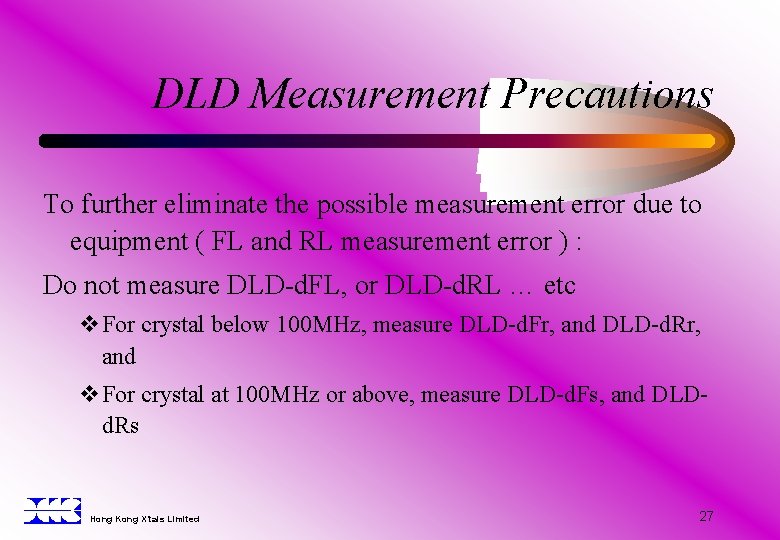 DLD Measurement Precautions

To further eliminate the possible measurement error due to equipment ( FL and RL measurement error ) :

Do not measure DLD-dFL, or DLD-dRL … etc

❖ For crystal below 100MHz, measure DLD-dFr, and DLD-dRr, and

❖ For crystal at 100MHz or above, measure DLD-dFs, and DLD-dRs

Hong Kong Xtals Limited

27